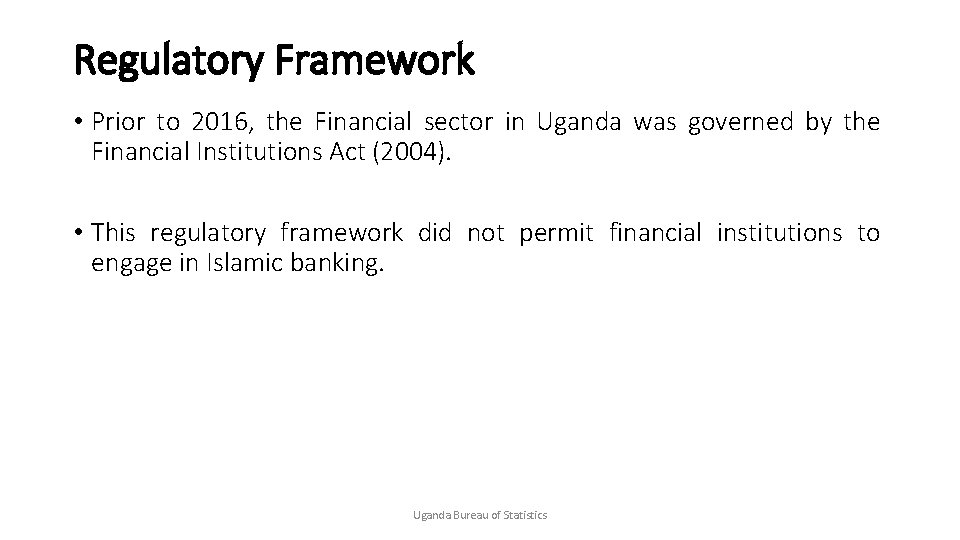 Regulatory Framework

• Prior to 2016, the Financial sector in Uganda was governed by the Financial Institutions Act (2004).

• This regulatory framework did not permit financial institutions to engage in Islamic banking.

Uganda Bureau of Statistics